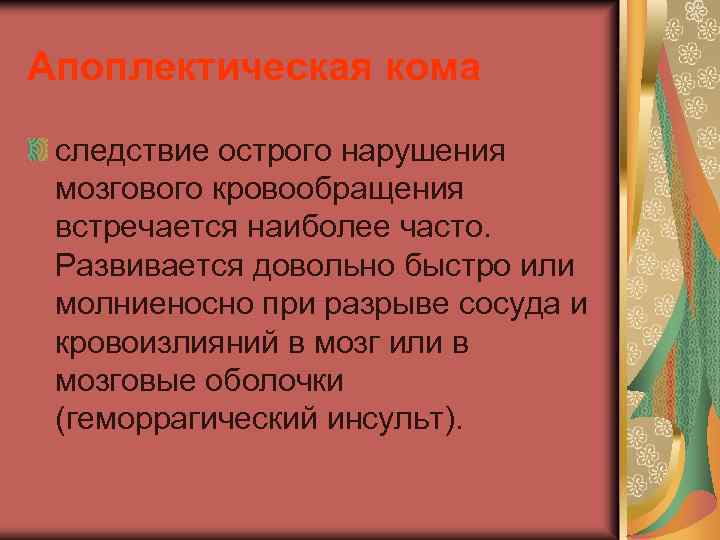 Апоплектическая кома

следствие острого нарушения мозгового кровообращения встречается наиболее часто. Развивается довольно быстро или молниеносно при разрыве сосуда и кровоизлияний в мозг или в мозговые оболочки (геморрагический инсульт).